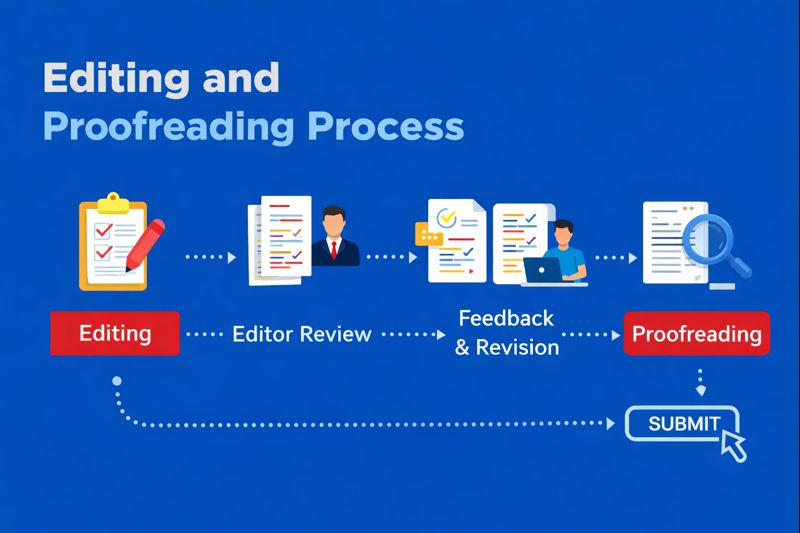 Editing and
Proofreading Process

Editing

Editor Review

Feedback
& Revision

Proofreading

SUBMIT